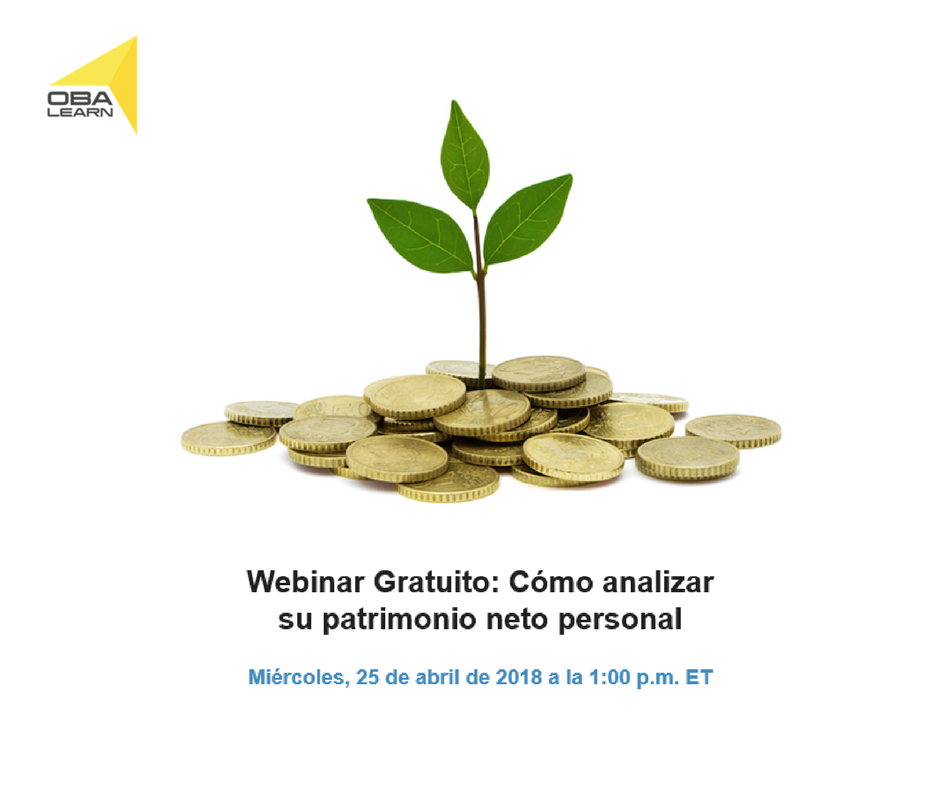 OBA
LEARN

Webinar Gratuito: Cómo analizar su patrimonio neto personal

Miércoles, 25 de abril de 2018 a la 1:00 p.m. ET